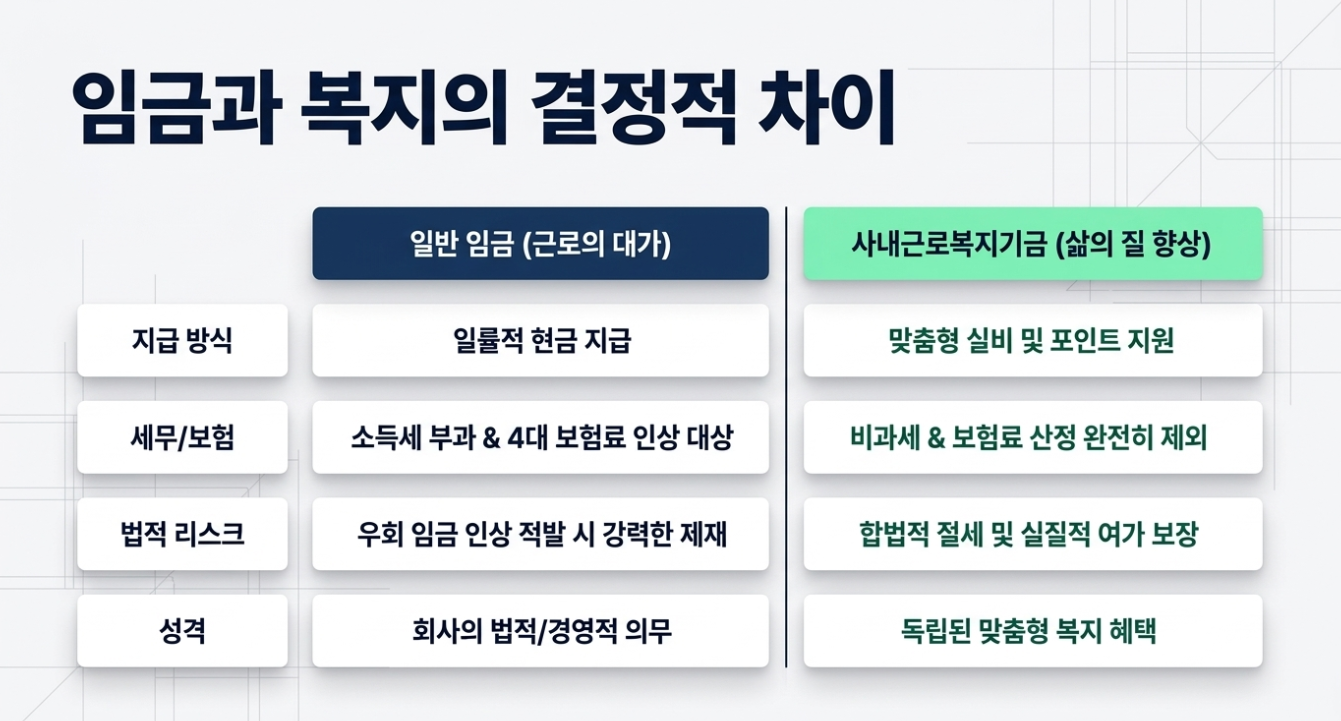 임금과 복지의 결정적 차이

| | 일반 임금 (근로의 대가) | 사내근로복지기금 (삶의 질 향상) |
|---|---|---|
| 지급 방식 | 일률적 현금 지급 | 맞춤형 실비 및 포인트 지원 |
| 세무/보험 | 소득세 부과 & 4대 보험료 인상 대상 | 비과세 & 보험료 산정 완전히 제외 |
| 법적 리스크 | 우회 임금 인상 적발 시 강력한 제재 | 합법적 절세 및 실질적 여가 보장 |
| 성격 | 회사의 법적/경영적 의무 | 독립된 맞춤형 복지 혜택 |